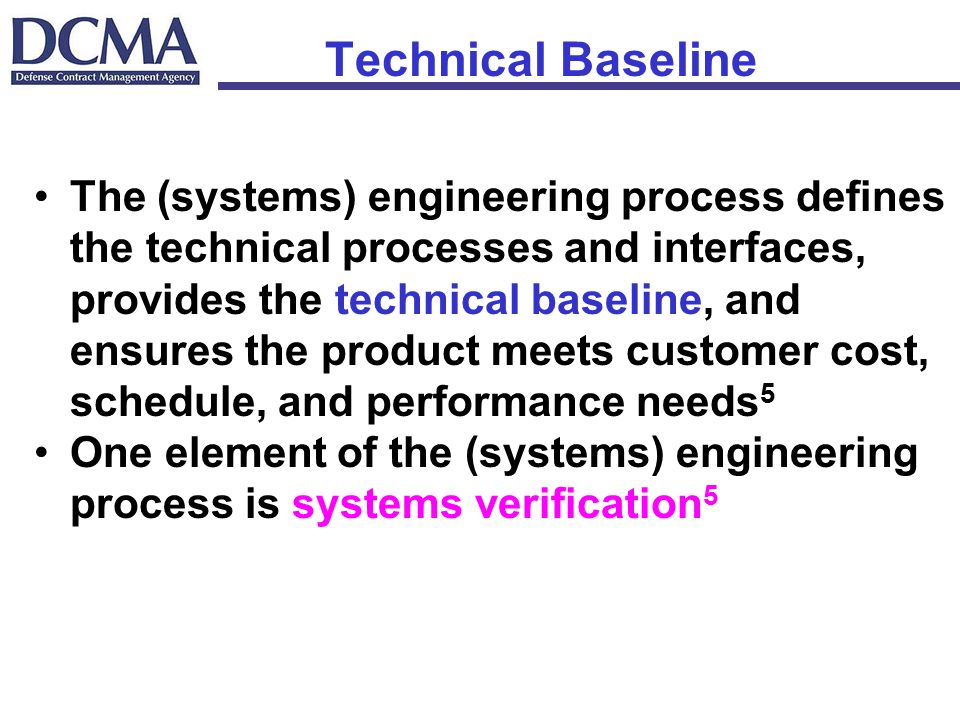 DCMA
Defense Contract Management Agency

Technical Baseline

• The (systems) engineering process defines the technical processes and interfaces, provides the technical baseline, and ensures the product meets customer cost, schedule, and performance needs$^5$
• One element of the (systems) engineering process is systems verification$^5$